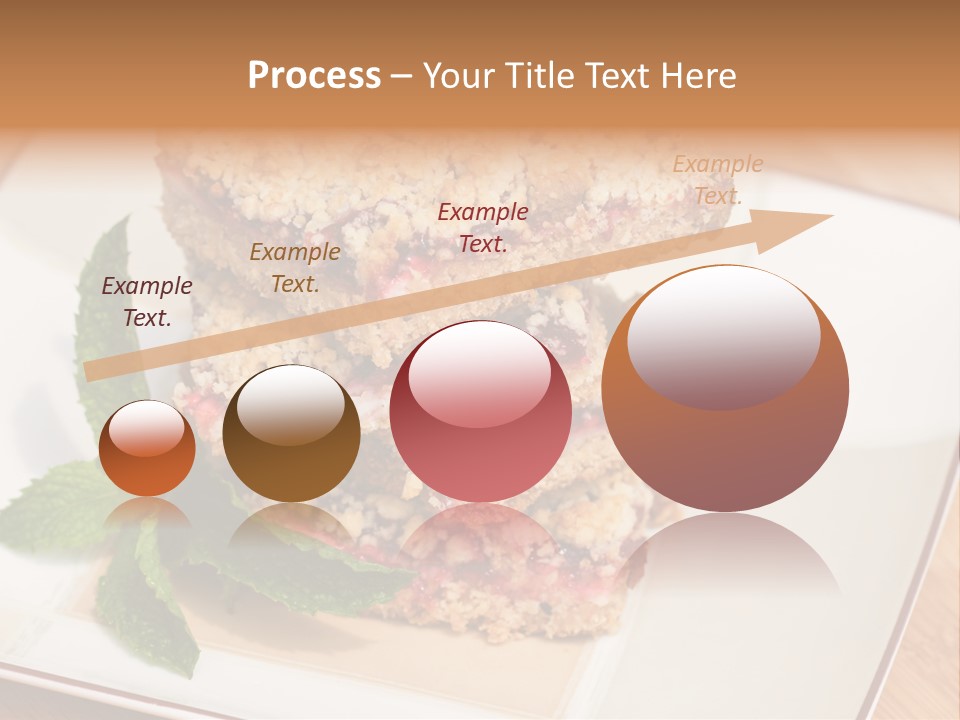 Process – Your Title Text Here

Example Text.

Example Text.

Example Text.

Example Text.